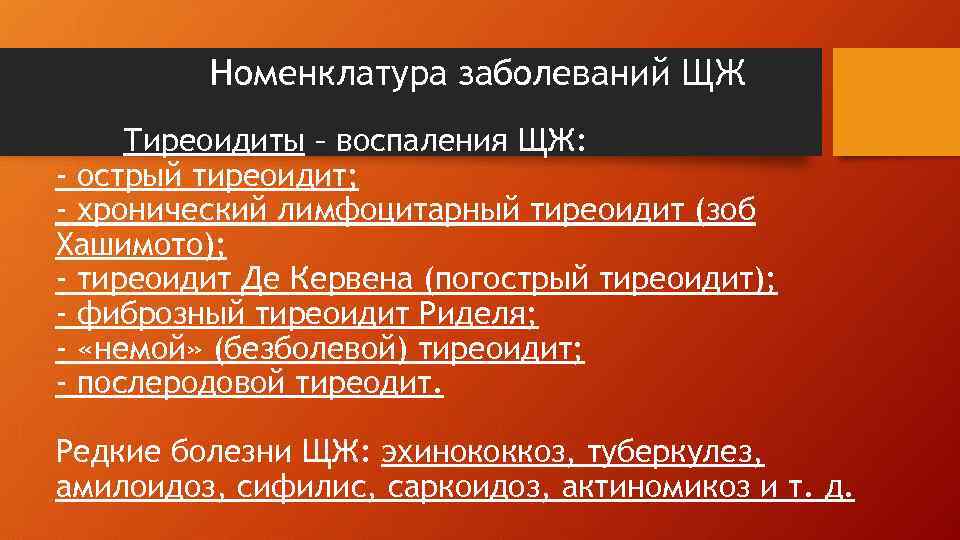 Номенклатура заболеваний ЩЖ

Тиреоидиты – воспаления ЩЖ:
- острый тиреоидит;
- хронический лимфоцитарный тиреоидит (зоб Хашимото);
- тиреоидит Де Кервена (погострый тиреоидит);
- фиброзный тиреоидит Риделя;
- «немой» (безболевой) тиреоидит;
- послеродовой тиреодит.

Редкие болезни ЩЖ: эхинококкоз, туберкулез, амилоидоз, сифилис, саркоидоз, актиномикоз и т. д.